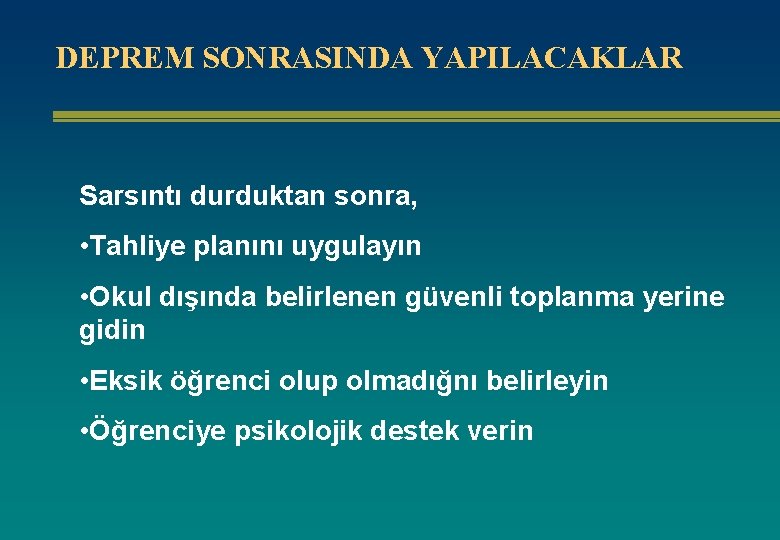 DEPREM SONRASINDA YAPILACAKLAR

Sarsıntı durduktan sonra,

•Tahliye planını uygulayın

•Okul dışında belirlenen güvenli toplanma yerine gidin

•Eksik öğrenci olup olmadığnı belirleyin

•Öğrenciye psikolojik destek verin